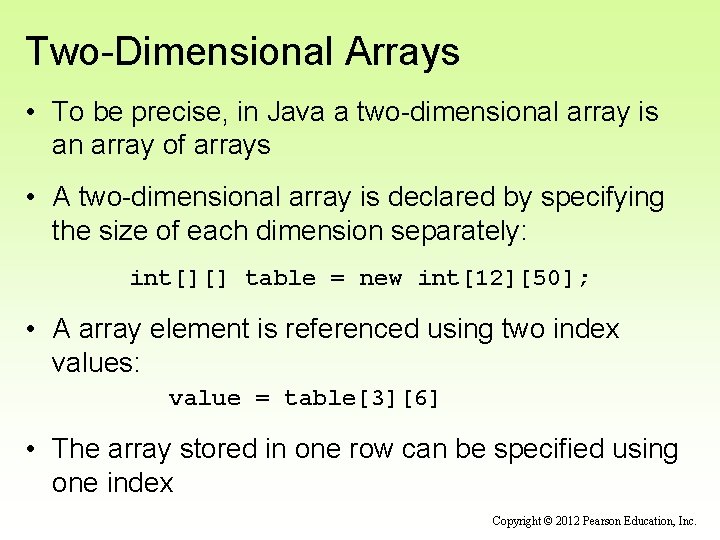 Two-Dimensional Arrays

• To be precise, in Java a two-dimensional array is an array of arrays

• A two-dimensional array is declared by specifying the size of each dimension separately:

int[][] table = new int[12][50];

• A array element is referenced using two index values:

value = table[3][6]

• The array stored in one row can be specified using one index

Copyright © 2012 Pearson Education, Inc.